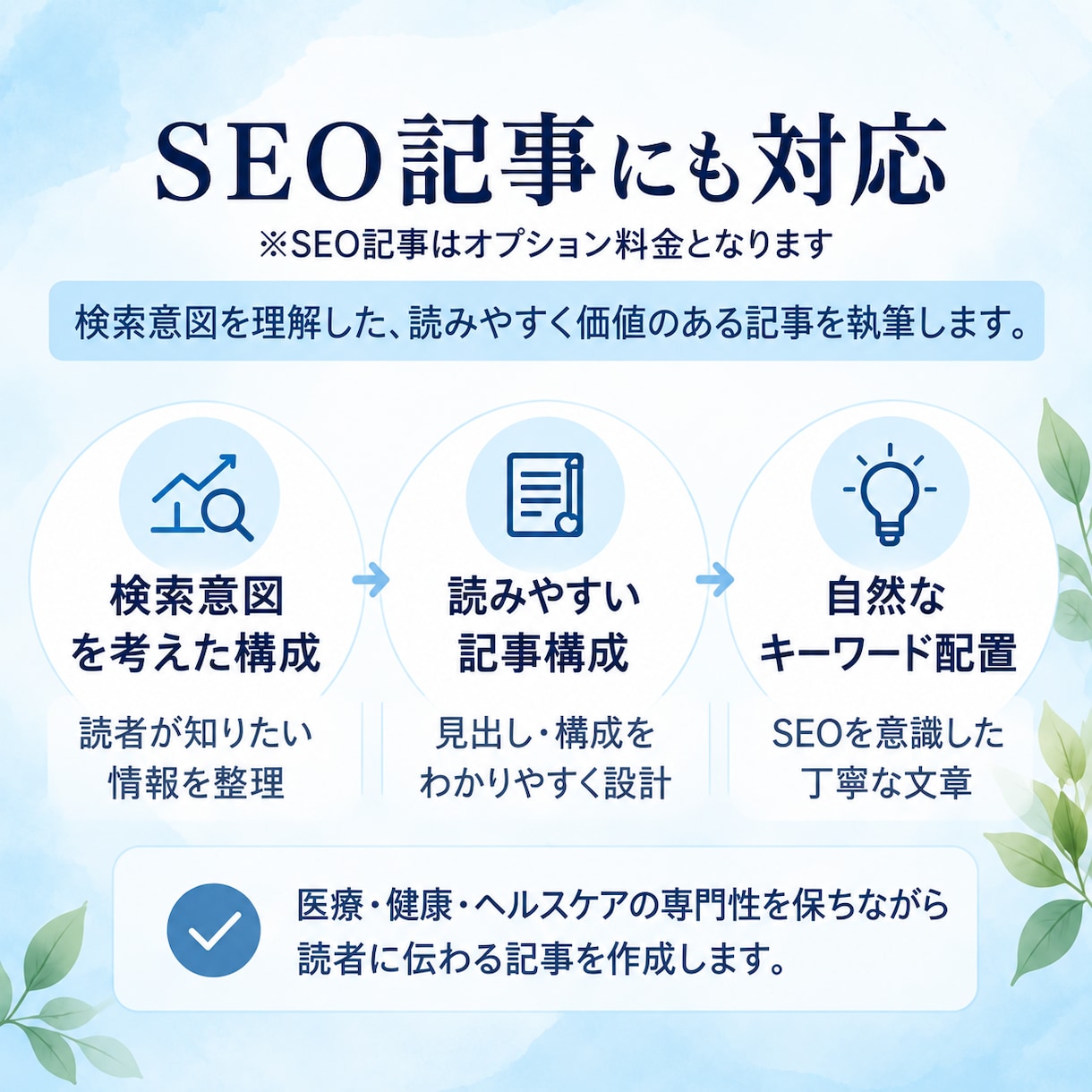 SEO記事にも対応
※SEO記事はオプション料金となります

検索意図を理解した、読みやすく価値のある記事を執筆します。

検索意図を考えた構成

読者が知りたい情報を整理

読みやすい記事構成

見出し・構成をわかりやすく設計

自然なキーワード配置

SEOを意識した丁寧な文章

医療・健康・ヘルスケアの専門性を保ちながら読者に伝わる記事を作成します。